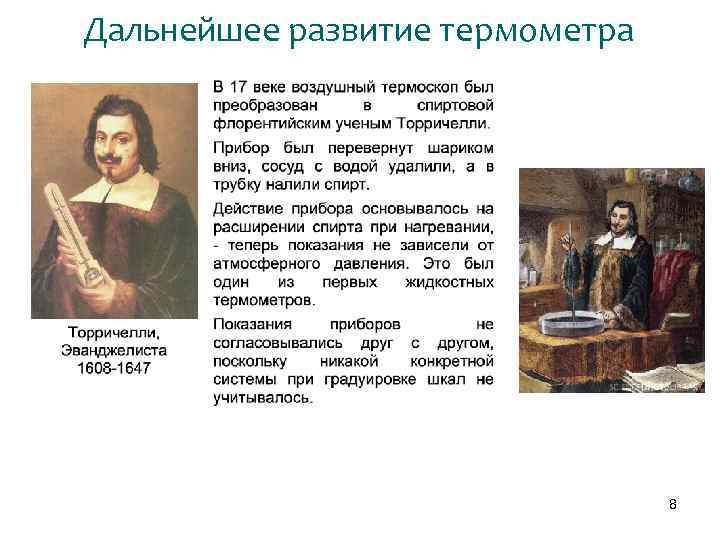 Дальнейшее развитие термометра

Торричелли, Эванджелиста 1608-1647

В 17 веке воздушный термоскоп был преобразован в спиртовой флорентийским ученым Торричелли.

Прибор был перевернут шариком вниз, сосуд с водой удалили, а в трубку налили спирт.

Действие прибора основывалось на расширении спирта при нагревании, - теперь показания не зависели от атмосферного давления. Это был один из первых жидкостных термометров.

Показания приборов не согласовывались друг с другом, поскольку никакой конкретной системы при градуировке шкал не учитывалось.

8